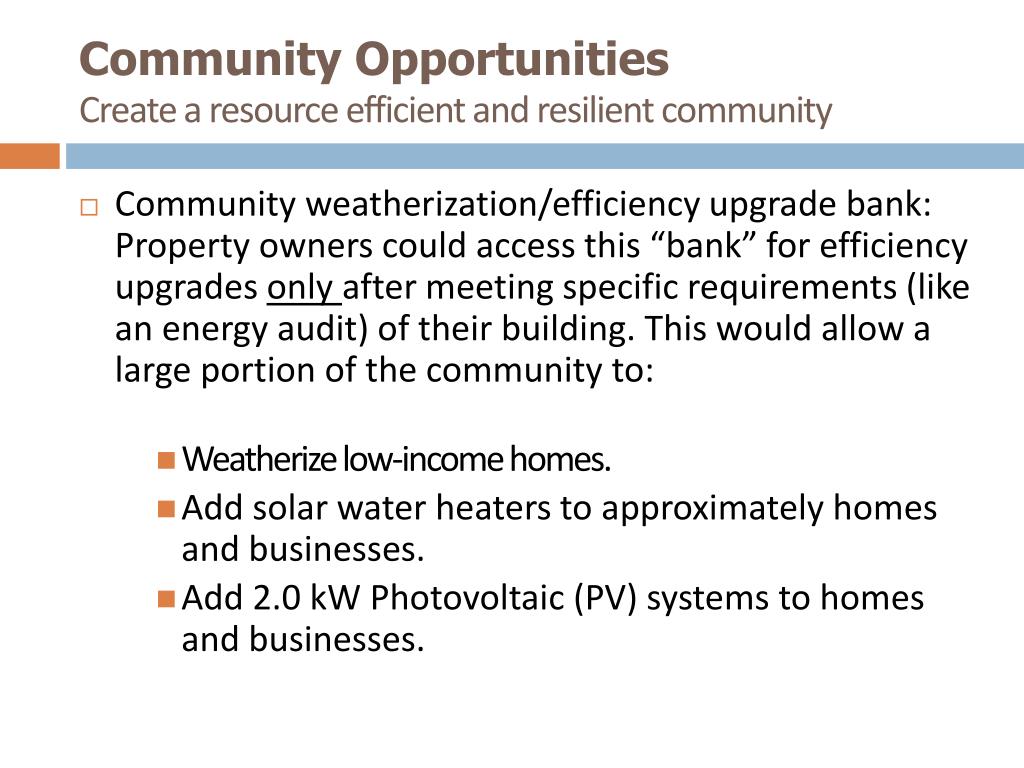 Community Opportunities
Create a resource efficient and resilient community

Community weatherization/efficiency upgrade bank: Property owners could access this “bank” for efficiency upgrades only after meeting specific requirements (like an energy audit) of their building. This would allow a large portion of the community to:

Weatherize low-income homes.
Add solar water heaters to approximately homes and businesses.
Add 2.0 kW Photovoltaic (PV) systems to homes and businesses.